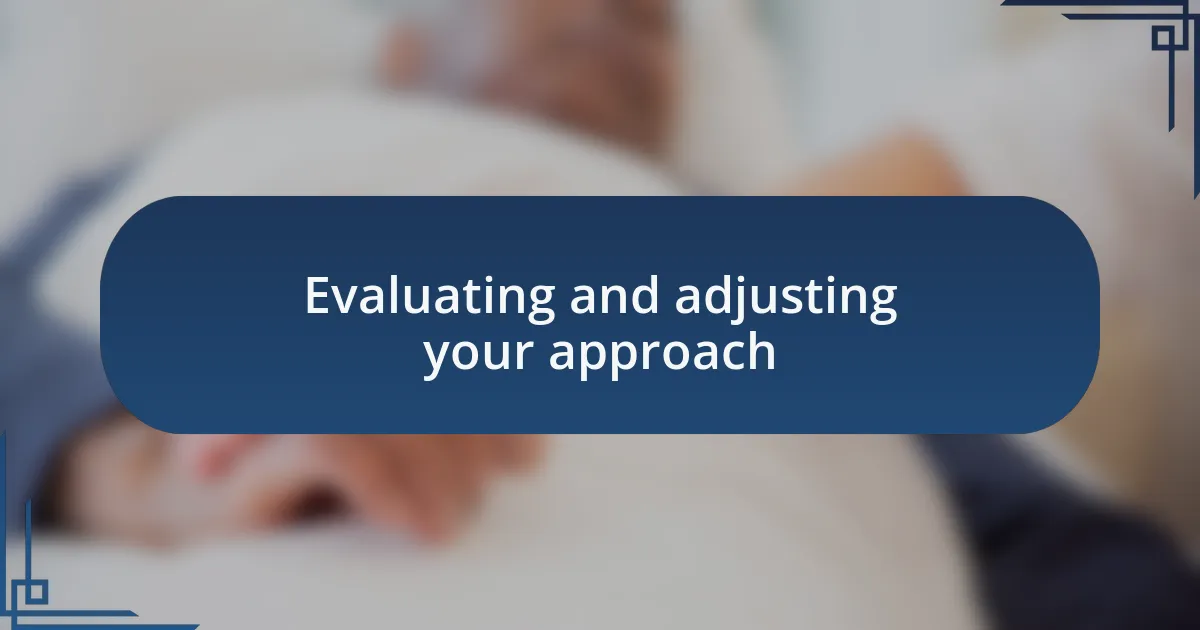 Evaluating and adjusting your approach